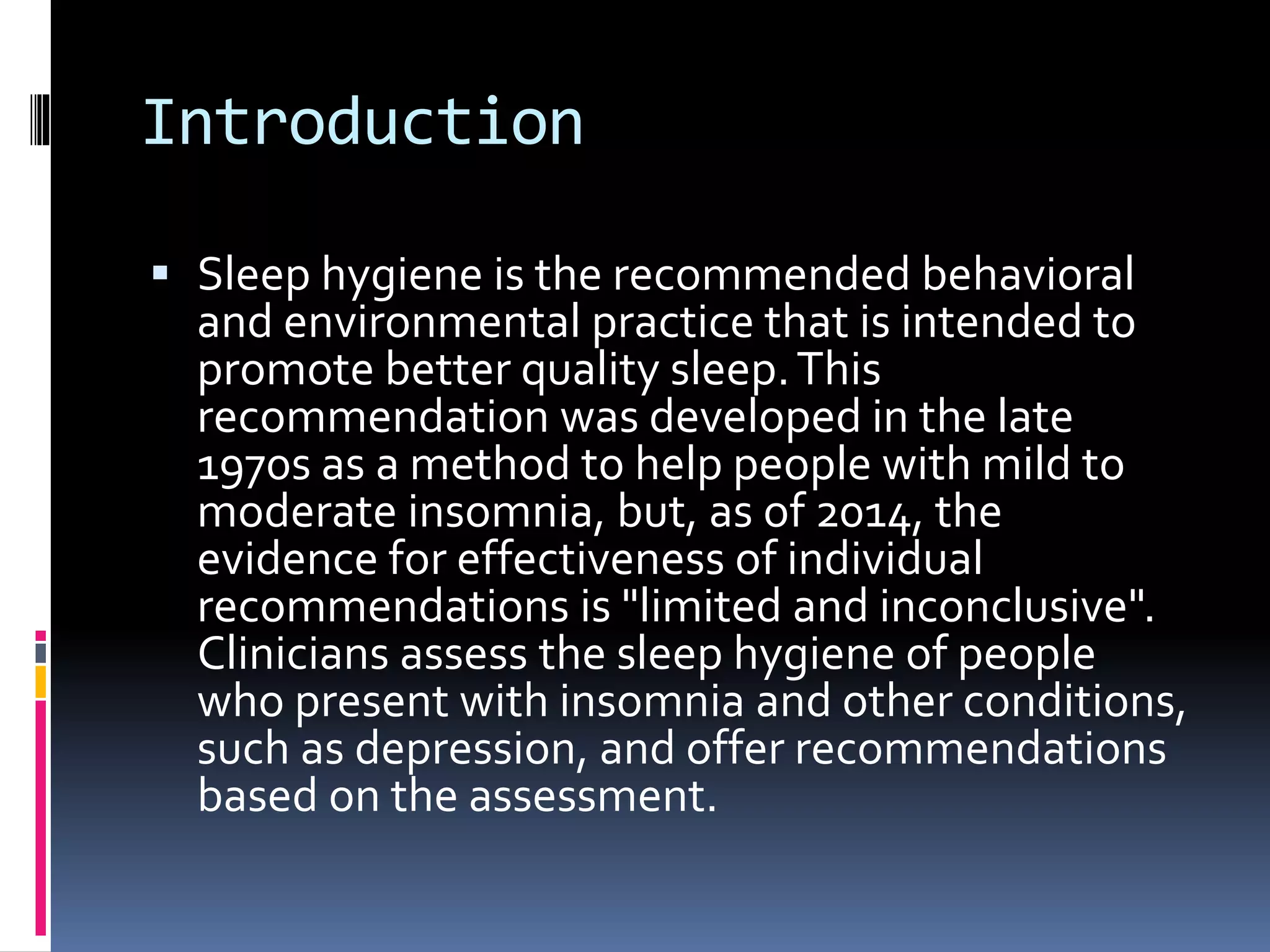 Introduction

▪ Sleep hygiene is the recommended behavioral and environmental practice that is intended to promote better quality sleep. This recommendation was developed in the late 1970s as a method to help people with mild to moderate insomnia, but, as of 2014, the evidence for effectiveness of individual recommendations is "limited and inconclusive". Clinicians assess the sleep hygiene of people who present with insomnia and other conditions, such as depression, and offer recommendations based on the assessment.